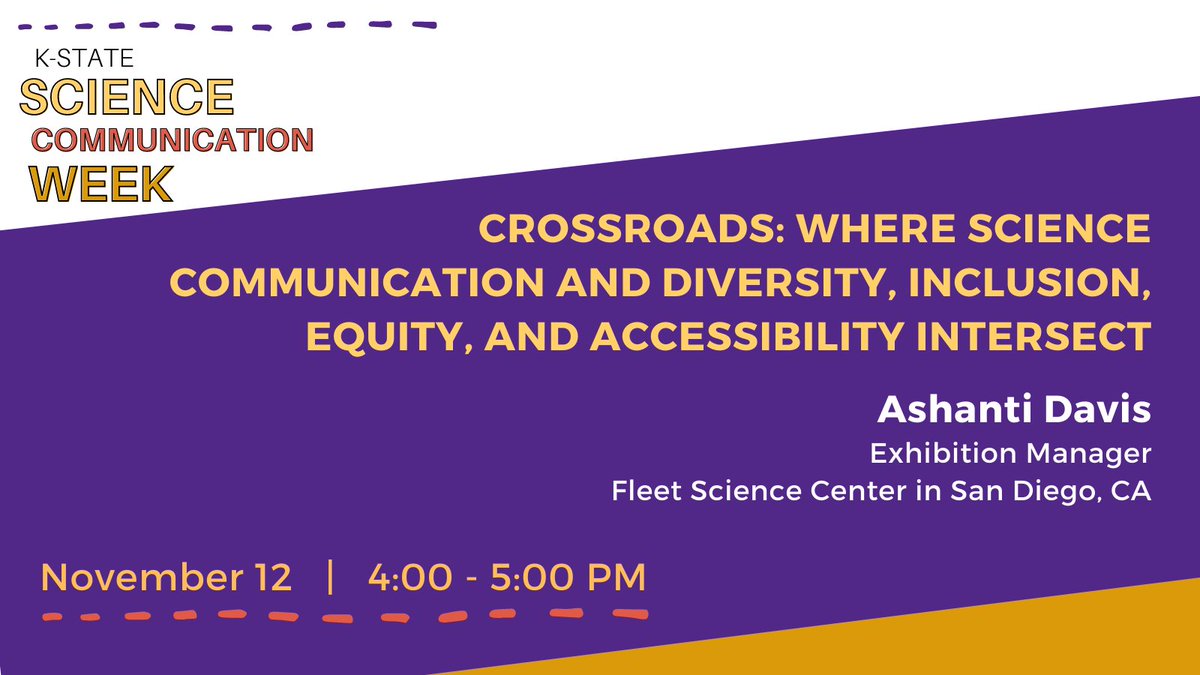 K-STATE
SCIENCE
COMMUNICATION
WEEK

CROSSROADS: WHERE SCIENCE COMMUNICATION AND DIVERSITY, INCLUSION, EQUITY, AND ACCESSIBILITY INTERSECT

Ashanti Davis
Exhibition Manager
Fleet Science Center in San Diego, CA

November 12 | 4:00 - 5:00 PM